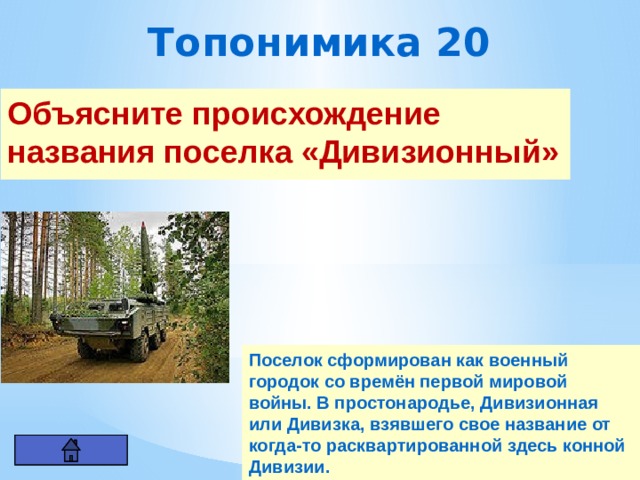 Топонимика 20

Объясните происхождение названия поселка «Дивизионный»

Поселок сформирован как военный городок со времён первой мировой войны. В простонародье, Дивизионная или Дивизка, взявшего свое название от когда-то расквартированной здесь конной Дивизии.